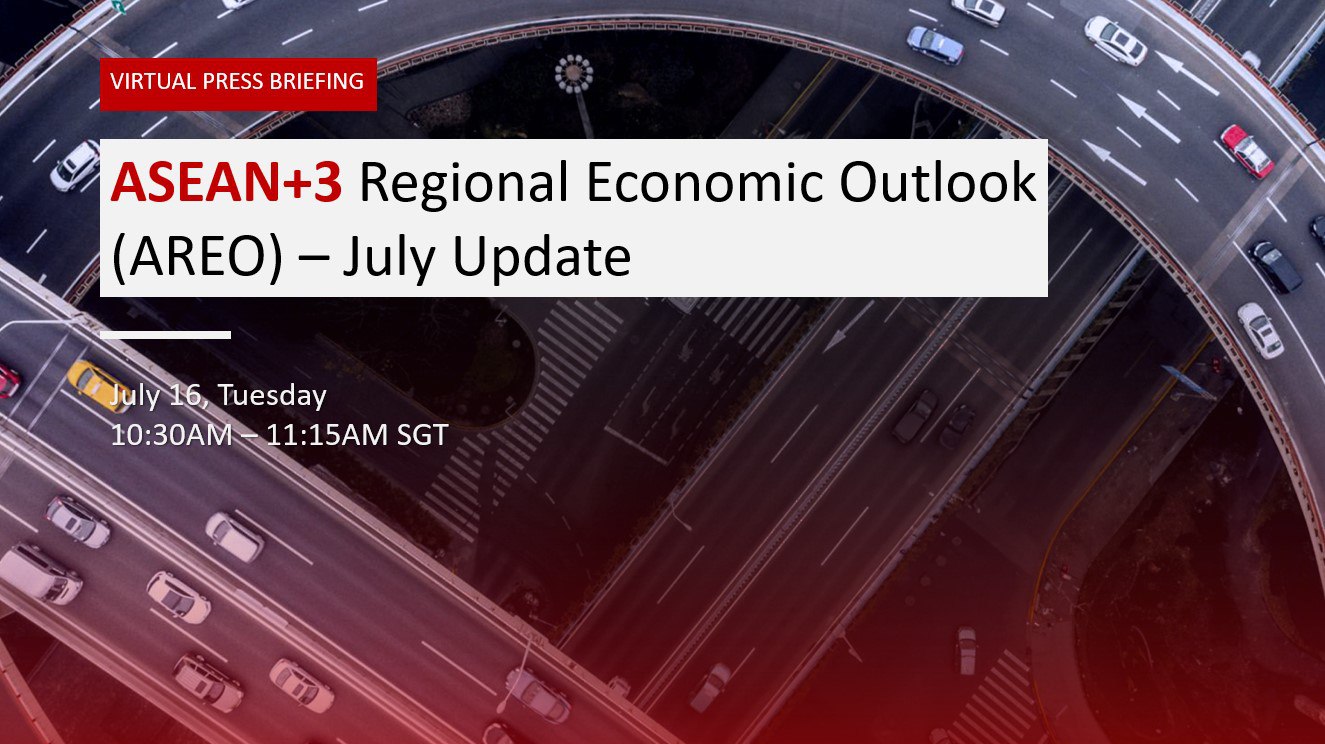 VIRTUAL PRESS BRIEFING

ASEAN+3 Regional Economic Outlook (AREO) – July Update

July 16, Tuesday
10:30AM – 11:15AM SGT